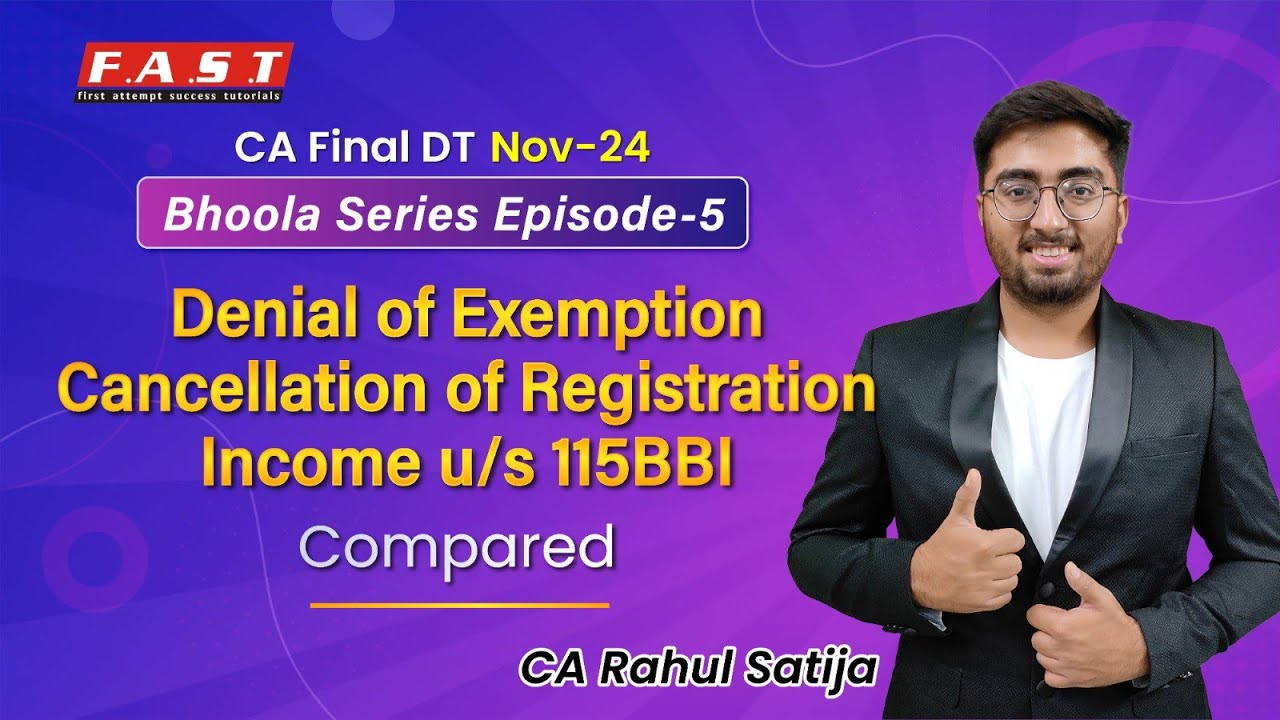 F.A.S.T
first attempt success tutorials

CA Final DT Nov-24

Bhoola Series Episode-5

Denial of Exemption
Cancellation of Registration
Income u/s 115BBI

Compared

CA Rahul Satija